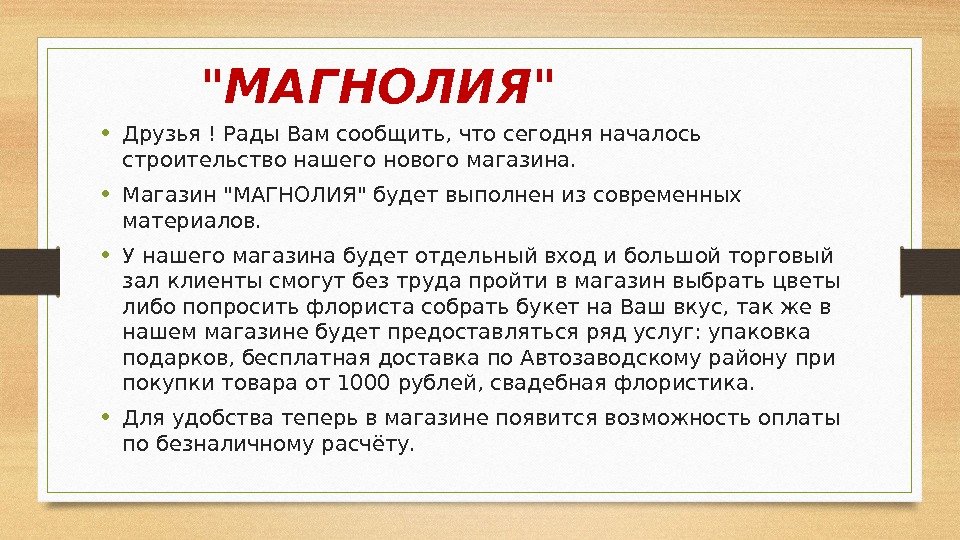 "МАГНОЛИЯ"

• Друзья ! Рады Вам сообщить, что сегодня началось строительство нашего нового магазина.

• Магазин "МАГНОЛИЯ" будет выполнен из современных материалов.

• У нашего магазина будет отдельный вход и большой торговый зал клиенты смогут без труда пройти в магазин выбрать цветы либо попросить флориста собрать букет на Ваш вкус, так же в нашем магазине будет предоставляться ряд услуг: упаковка подарков, бесплатная доставка по Автозаводскому району при покупки товара от 1000 рублей, свадебная флористика.

• Для удобства теперь в магазине появится возможность оплаты по безналичному расчёту.